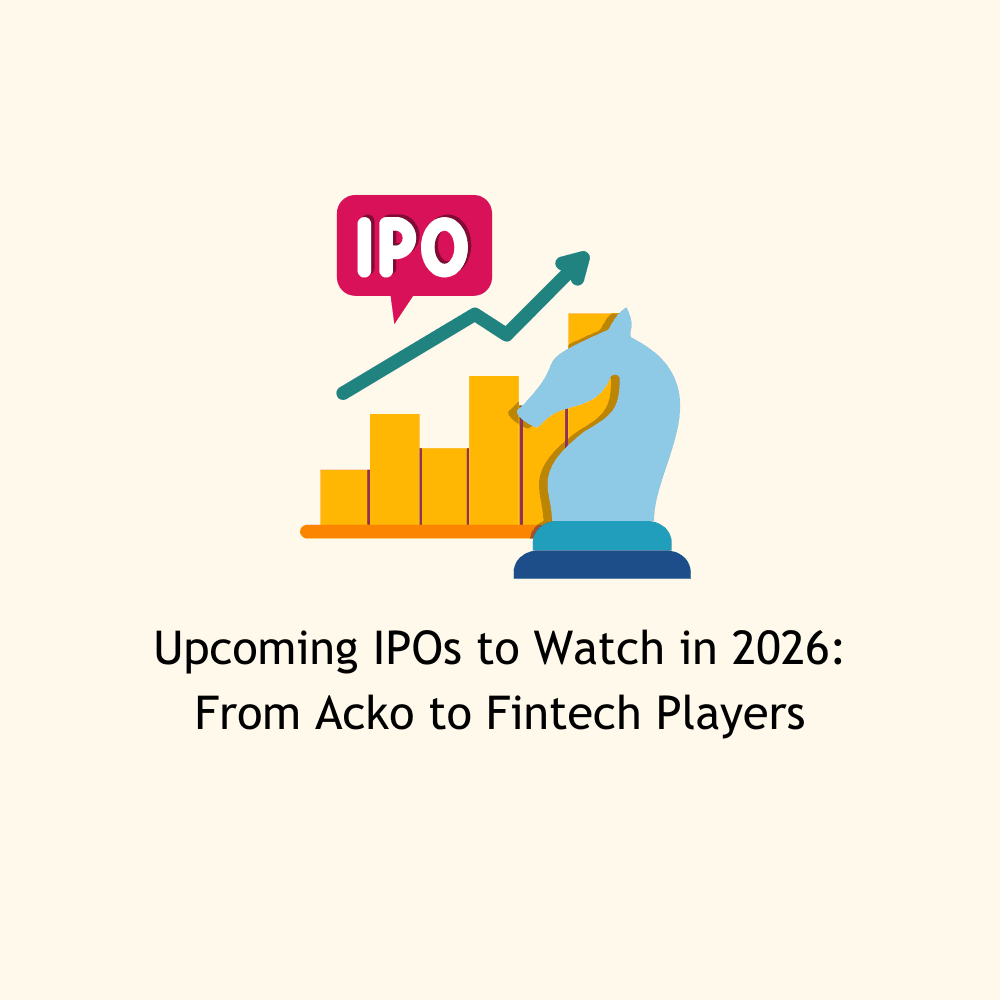 IPO

Upcoming IPOs to Watch in 2026: From Acko to Fintech Players